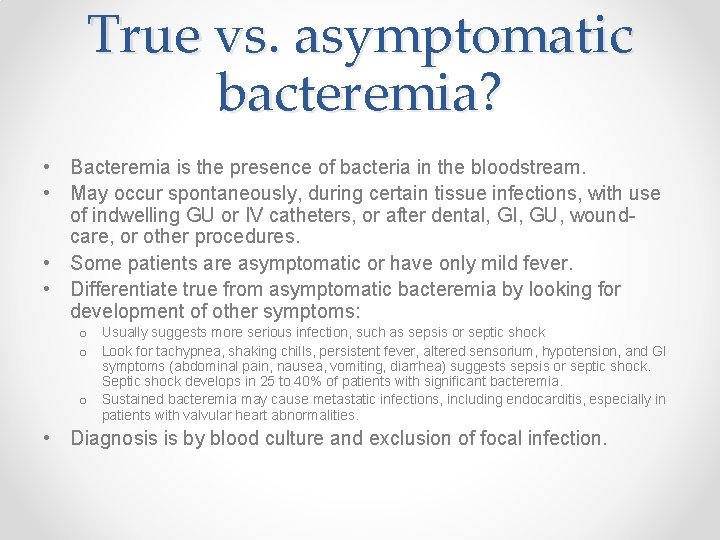 True vs. asymptomatic bacteremia?

• Bacteremia is the presence of bacteria in the bloodstream.
• May occur spontaneously, during certain tissue infections, with use of indwelling GU or IV catheters, or after dental, GI, GU, wound-care, or other procedures.
• Some patients are asymptomatic or have only mild fever.
• Differentiate true from asymptomatic bacteremia by looking for development of other symptoms:
  o Usually suggests more serious infection, such as sepsis or septic shock
  o Look for tachypnea, shaking chills, persistent fever, altered sensorium, hypotension, and GI symptoms (abdominal pain, nausea, vomiting, diarrhea) suggests sepsis or septic shock. Septic shock develops in 25 to 40% of patients with significant bacteremia.
  o Sustained bacteremia may cause metastatic infections, including endocarditis, especially in patients with valvular heart abnormalities.
• Diagnosis is by blood culture and exclusion of focal infection.